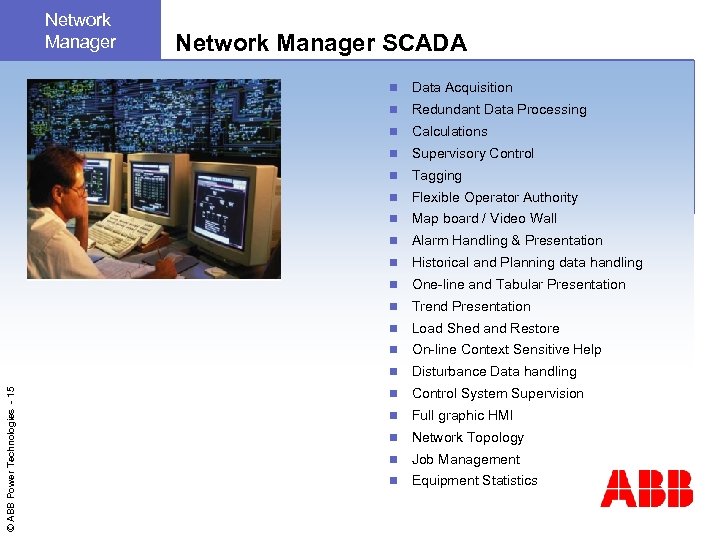 Network Manager

Network Manager SCADA

- Data Acquisition
- Redundant Data Processing
- Calculations
- Supervisory Control
- Tagging
- Flexible Operator Authority
- Map board / Video Wall
- Alarm Handling & Presentation
- Historical and Planning data handling
- One-line and Tabular Presentation
- Trend Presentation
- Load Shed and Restore
- On-line Context Sensitive Help
- Disturbance Data handling
- Control System Supervision
- Full graphic HMI
- Network Topology
- Job Management
- Equipment Statistics

© ABB Power Technologies - 15

ABB